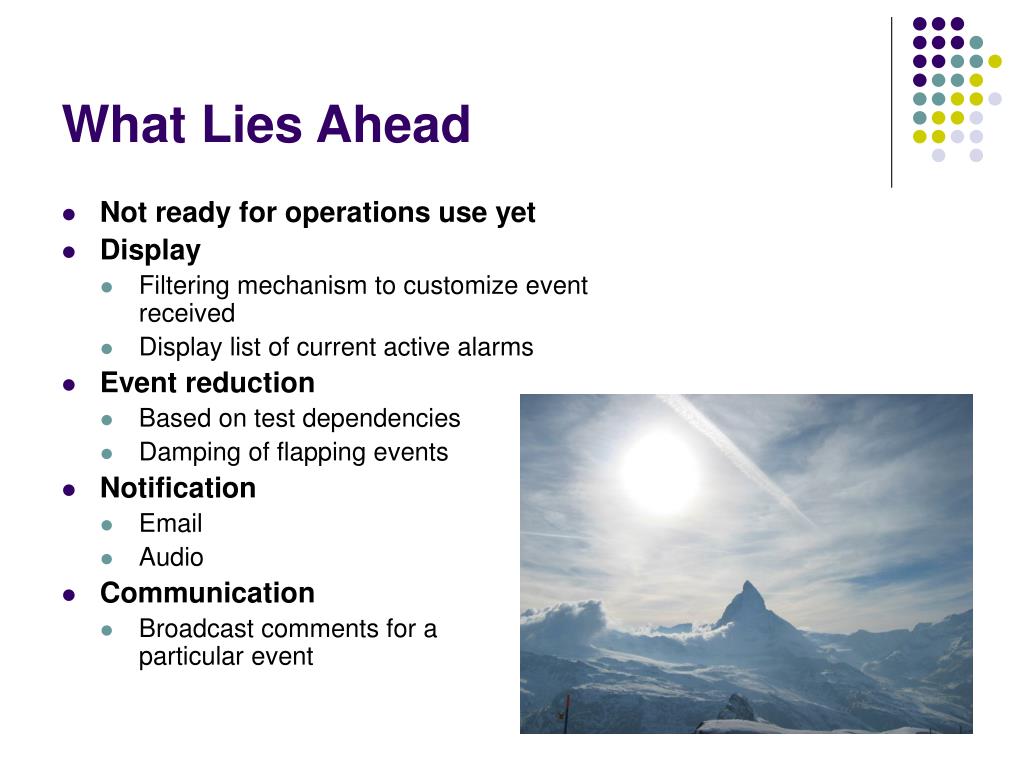 What Lies Ahead

- Not ready for operations use yet
- Display
  - Filtering mechanism to customize event received
  - Display list of current active alarms
- Event reduction
  - Based on test dependencies
  - Damping of flapping events
- Notification
  - Email
  - Audio
- Communication
  - Broadcast comments for a particular event